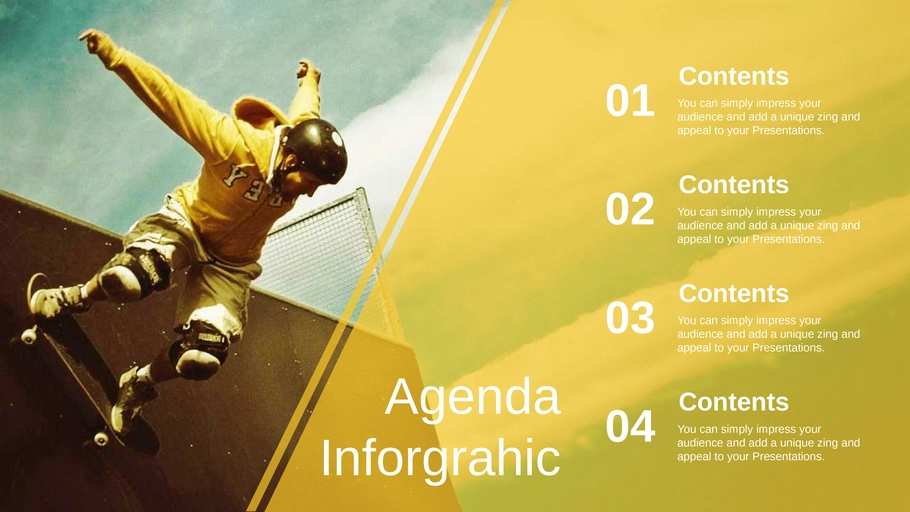 Agenda Inforgrahic

01
Contents
You can simply impress your audience and add a unique zing and appeal to your Presentations.

02
Contents
You can simply impress your audience and add a unique zing and appeal to your Presentations.

03
Contents
You can simply impress your audience and add a unique zing and appeal to your Presentations.

04
Contents
You can simply impress your audience and add a unique zing and appeal to your Presentations.